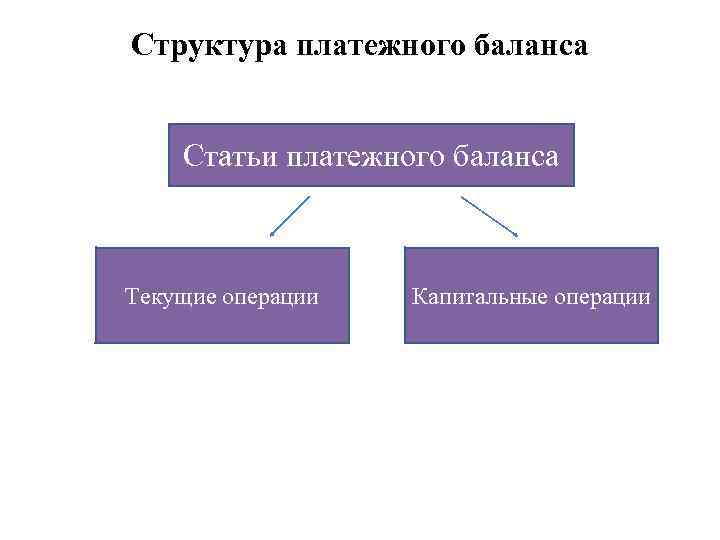 Структура платежного баланса

Статьи платежного баланса

Текущие операции

Капитальные операции